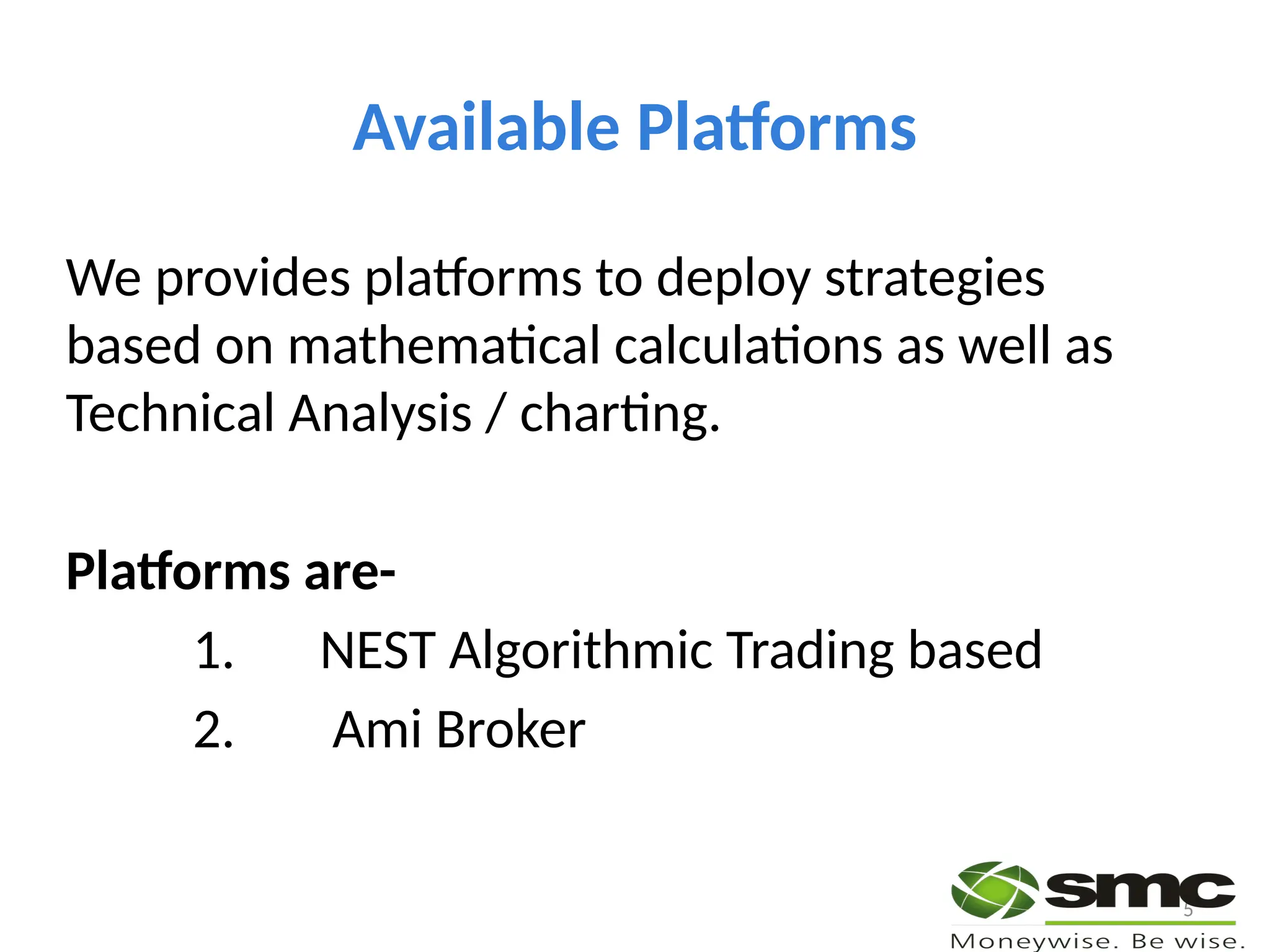 Available Platforms

We provides platforms to deploy strategies based on mathematical calculations as well as Technical Analysis / charting.

Platforms are-

1. NEST Algorithmic Trading based
2. Ami Broker

smc
5
Moneywise. Be wise.